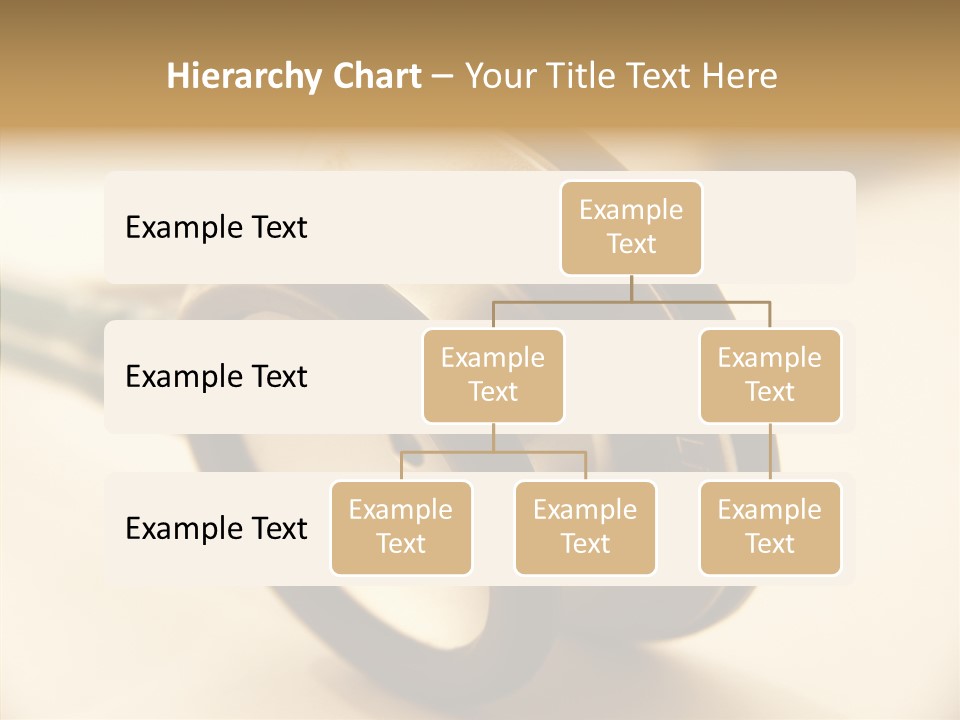 Hierarchy Chart – Your Title Text Here

Example Text

Example Text

Example Text

Example Text

Example Text

Example Text

Example Text

Example Text

Example Text